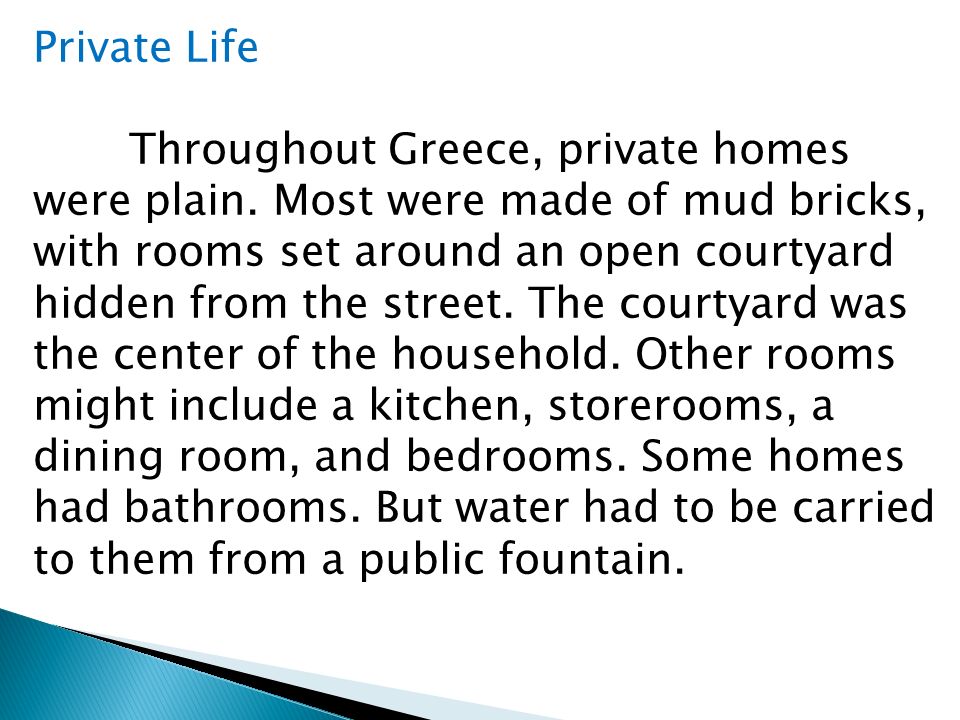 Private Life

Throughout Greece, private homes were plain. Most were made of mud bricks, with rooms set around an open courtyard hidden from the street. The courtyard was the center of the household. Other rooms might include a kitchen, storerooms, a dining room, and bedrooms. Some homes had bathrooms. But water had to be carried to them from a public fountain.